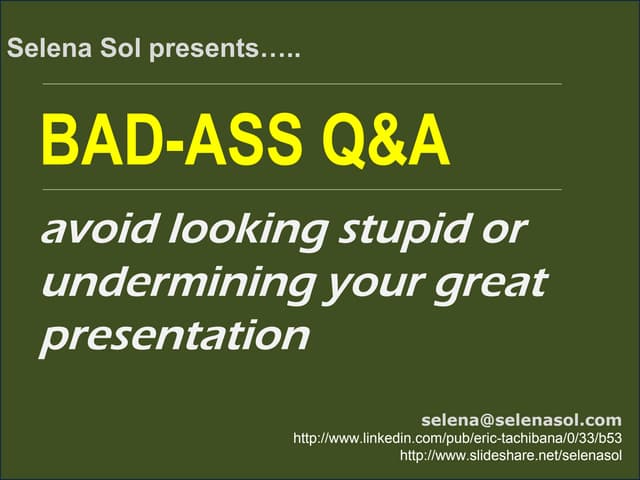 Selena Sol presents…..

BAD-ASS Q&A

avoid looking stupid or undermining your great presentation

selena@selenasol.com
http://www.linkedin.com/pub/eric-tachibana/0/33/b53
http://www.slideshare.net/selenasol